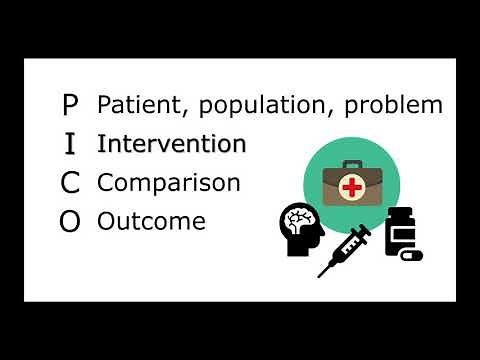 P Patient, population, problem
I Intervention
C Comparison
O Outcome